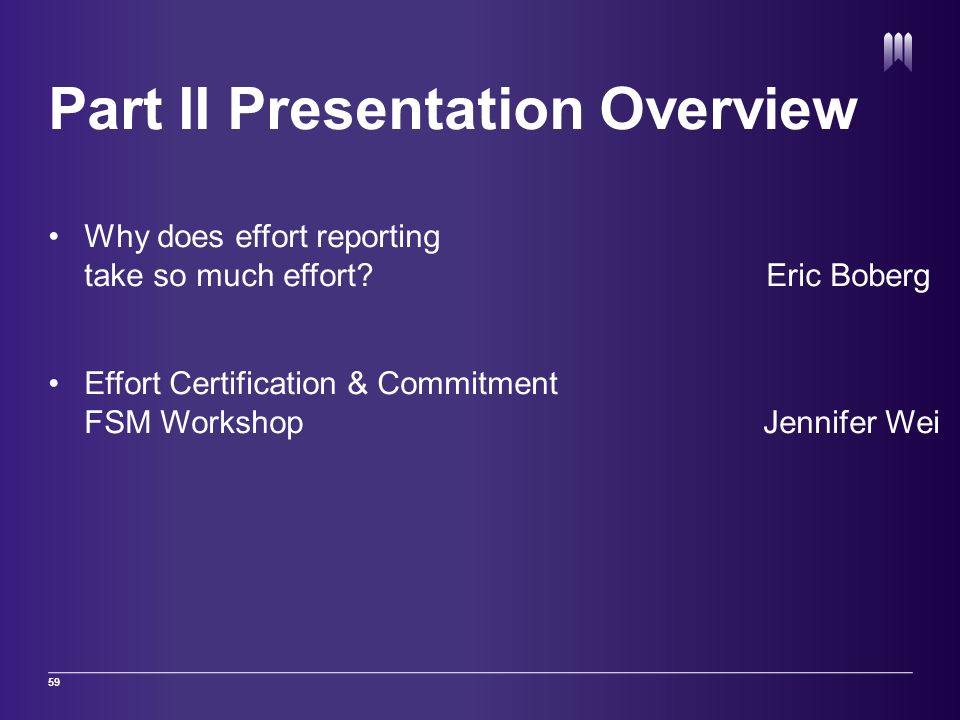 Part II Presentation Overview

• Why does effort reporting take so much effort? Eric Boberg

• Effort Certification & Commitment FSM Workshop Jennifer Wei

59